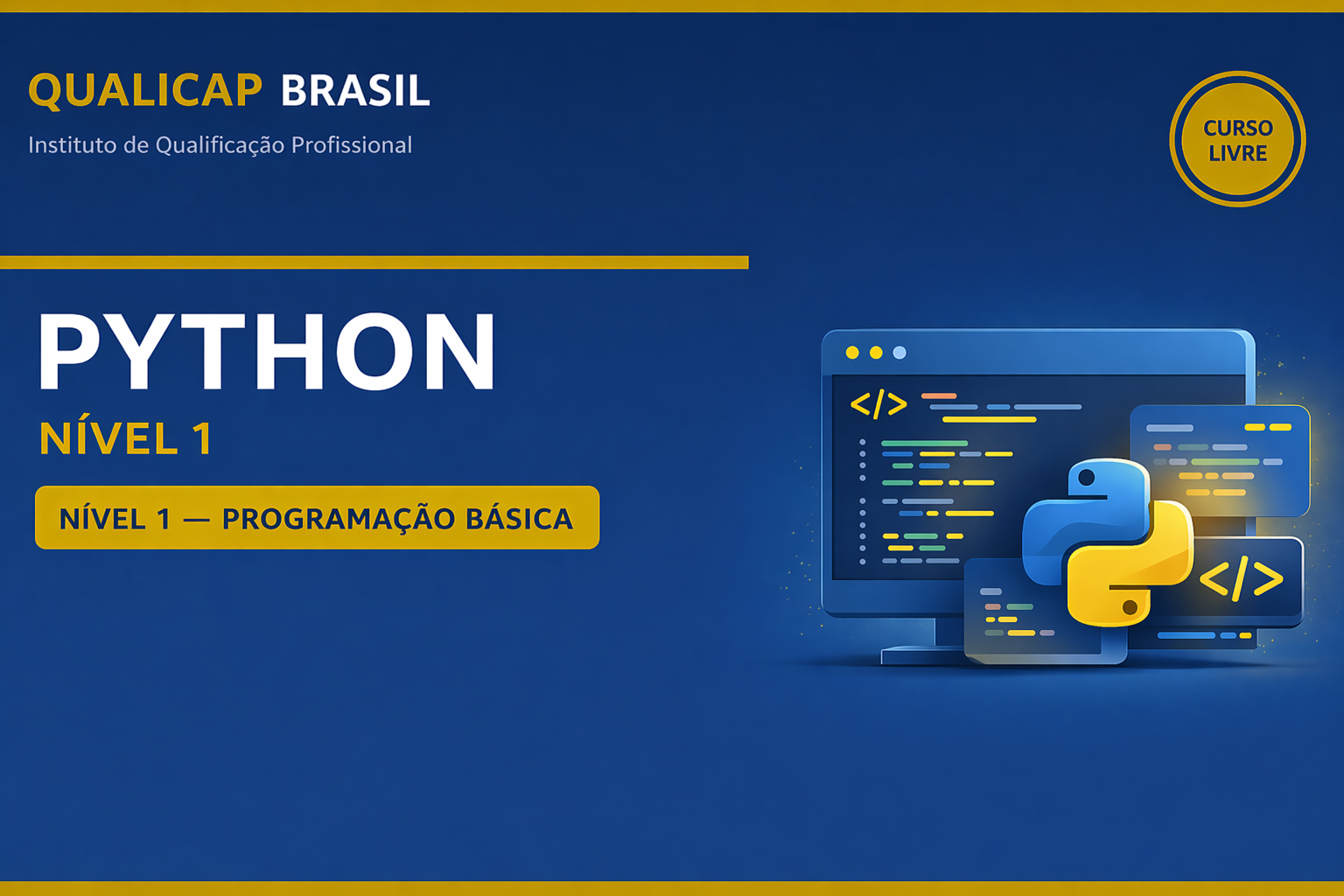 QUALICAP BRASIL

Instituto de Qualificação Profissional

CURSO LIVRE

PYTHON

NÍVEL 1

NÍVEL 1 — PROGRAMAÇÃO BÁSICA

</>

</>